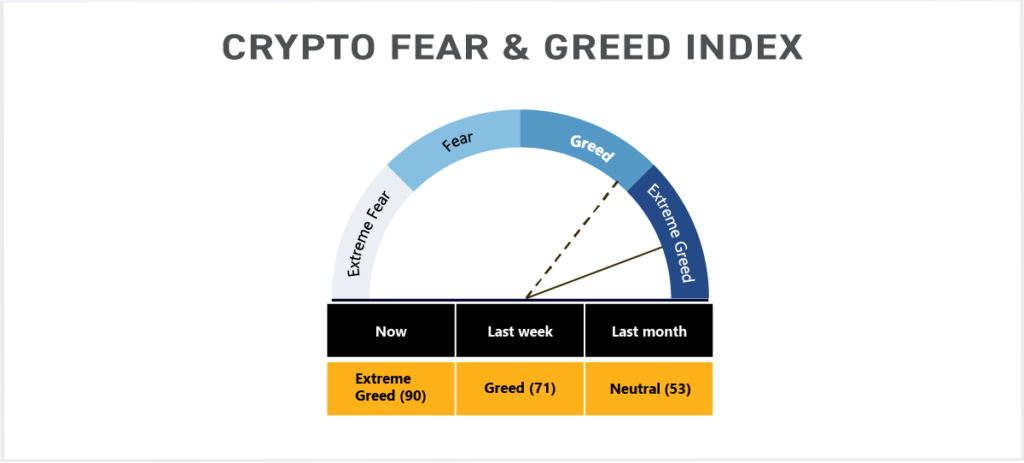 CRYPTO FEAR & GREED INDEX

Extreme Fear
Fear
Greed
Extreme Greed

| Now | Last week | Last month |
|---|---|---|
| Extreme Greed (90) | Greed (71) | Neutral (53) |